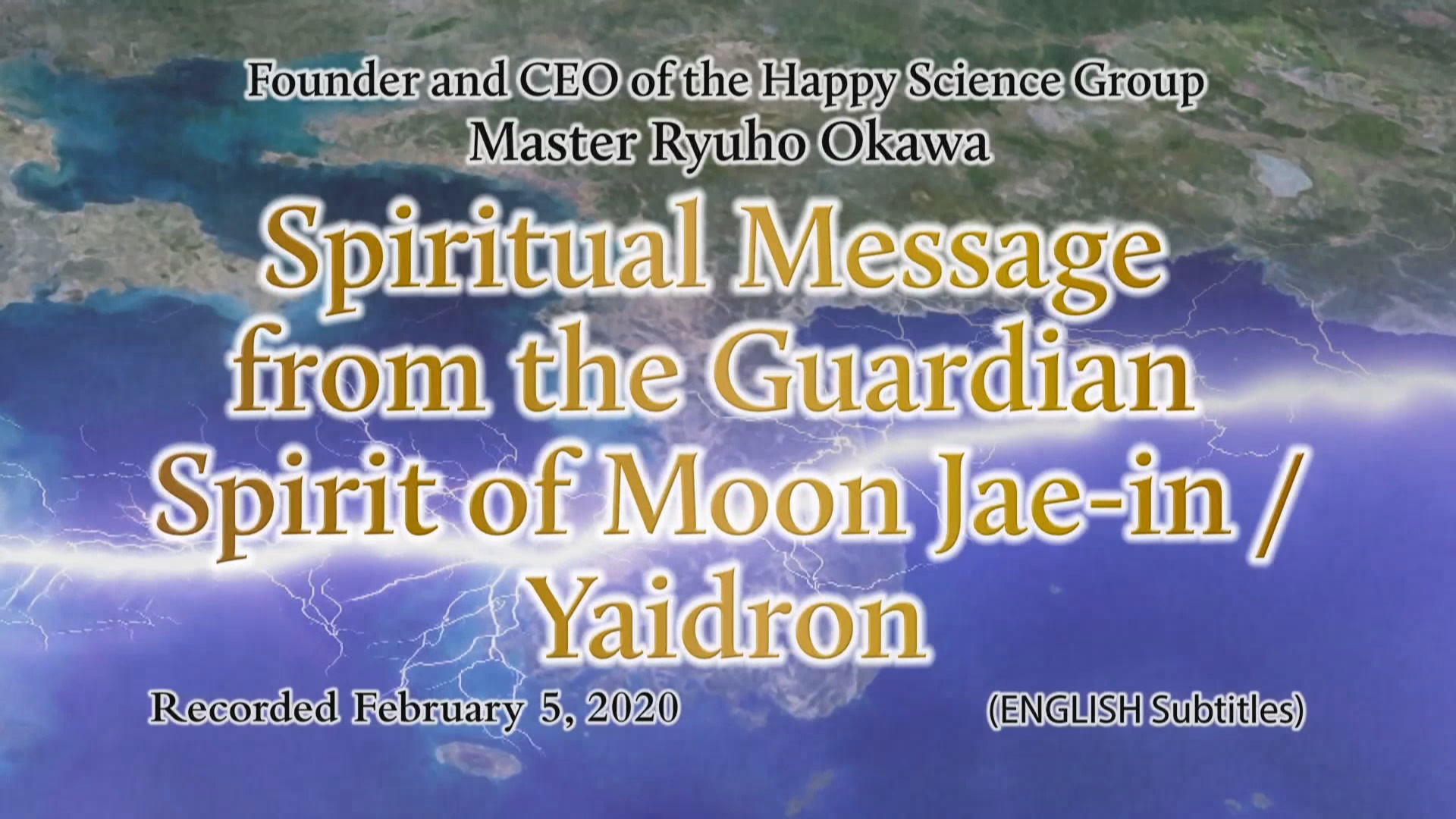 Founder and CEO of the Happy Science Group
Master Ryuho Okawa

Spiritual Message from the Guardian Spirit of Moon Jae-in / Yaidron

Recorded February 5, 2020

(ENGLISH Subtitles)